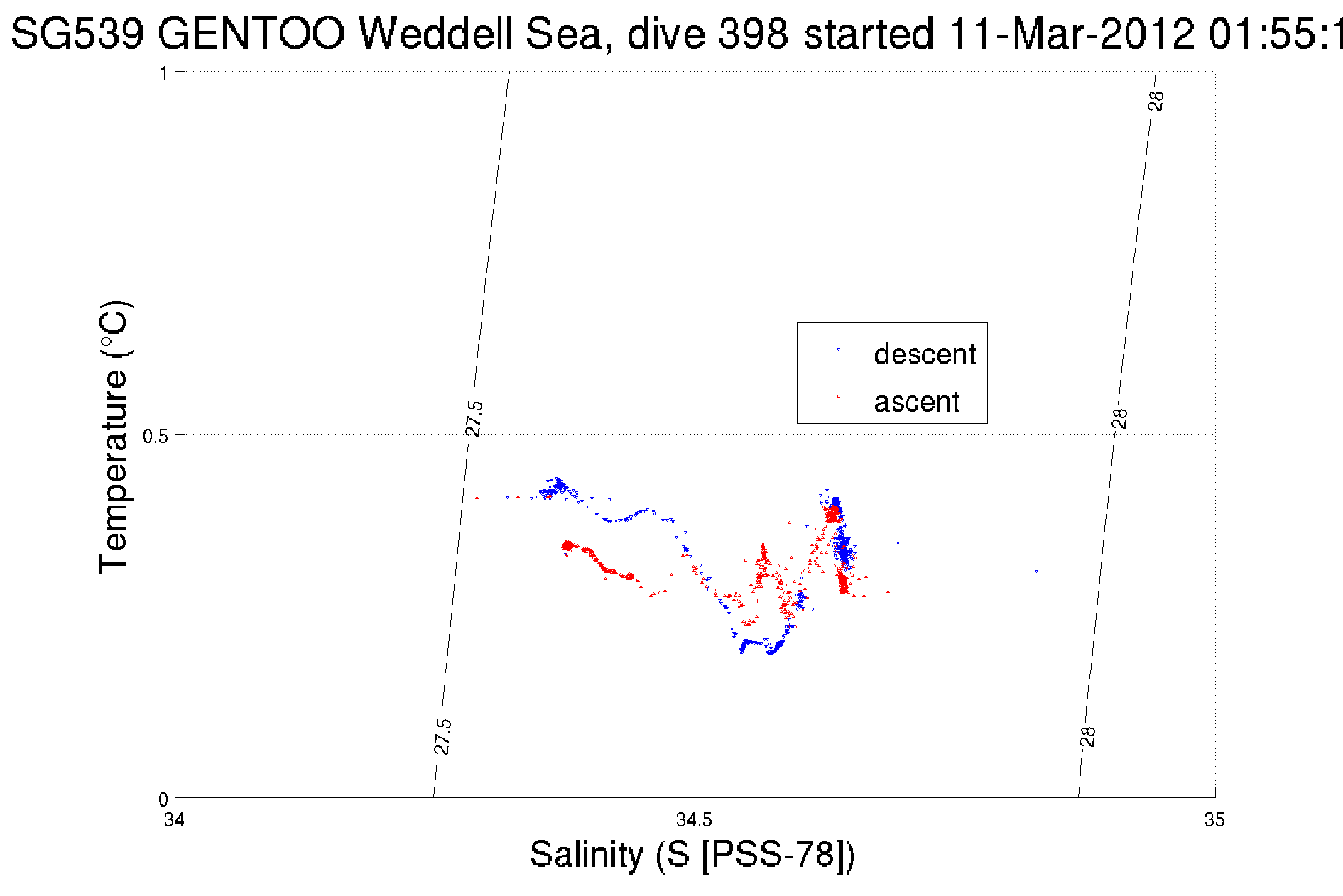 SG539 GENTOO Weddell Sea, dive 398 started 11-Mar-2012 01:55:1

Temperature (°C)

1

0.5

0

27.5

27.5

28

28

28

descent

ascent

34

34.5

35

Salinity (S [PSS-78])